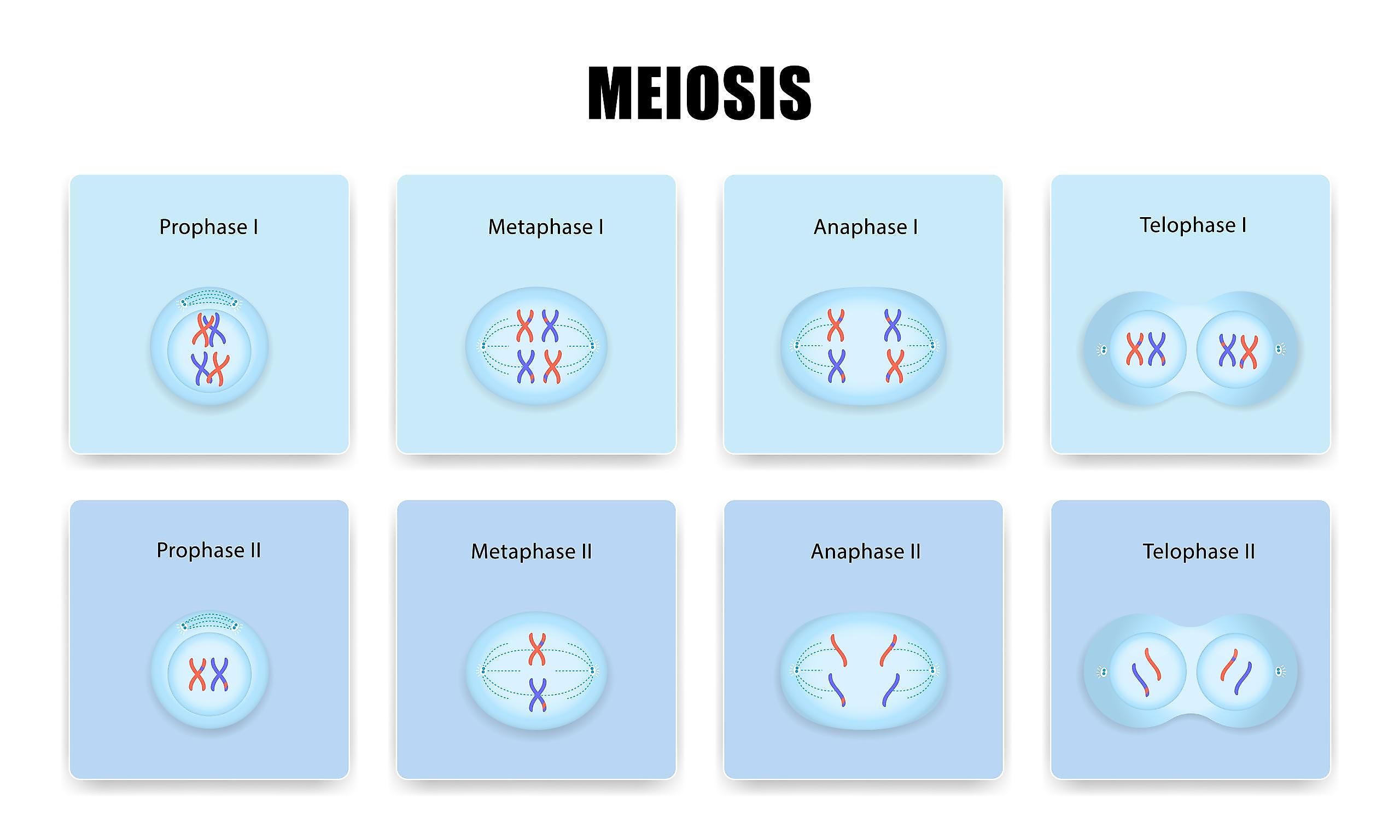 MEIOSIS

Prophase I

Metaphase I

Anaphase I

Telophase I

Prophase II

Metaphase II

Anaphase II

Telophase II